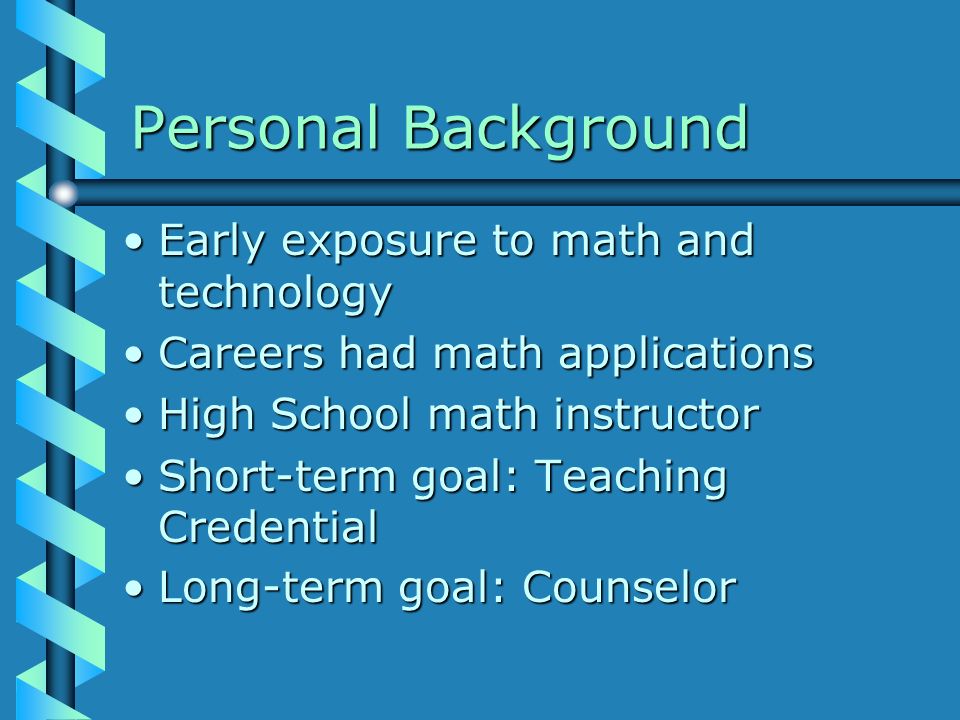 Personal Background

• Early exposure to math and technology
• Careers had math applications
• High School math instructor
• Short-term goal: Teaching Credential
• Long-term goal: Counselor